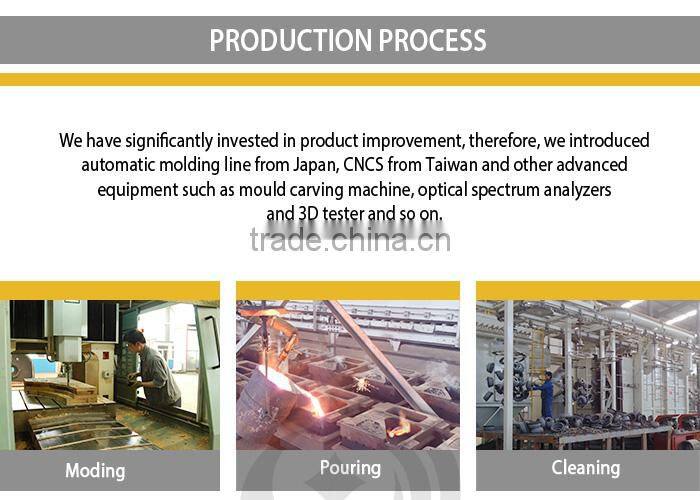 PRODUCTION PROCESS

We have significantly invested in product improvement, therefore, we introduced automatic molding line from Japan, CNCS from Taiwan and other advanced equipment such as mould carving machine, optical spectrum analyzers and 3D tester and so on.

trade.china.cn

Moding

Pouring

Cleaning